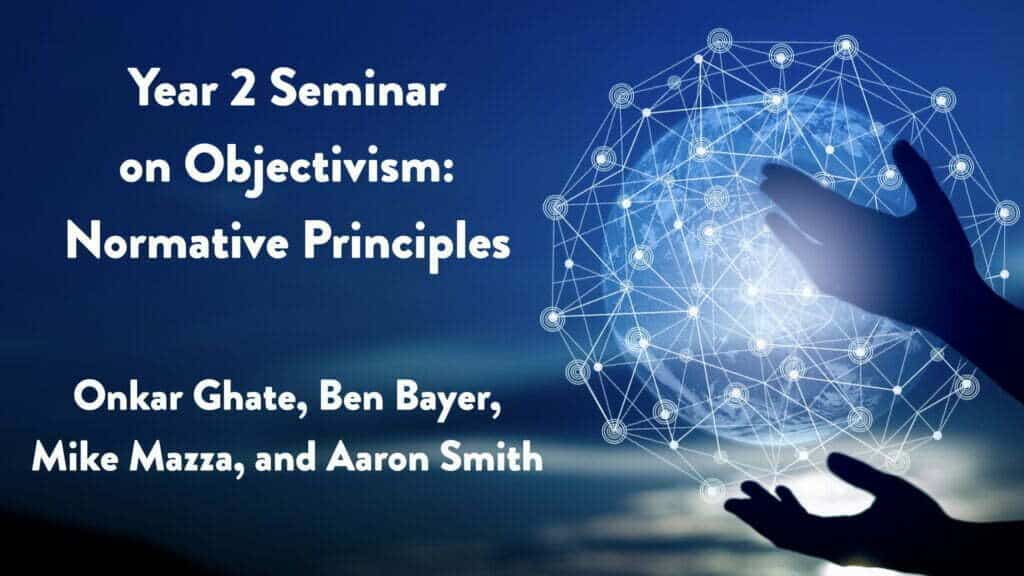 Year 2 Seminar on Objectivism: Normative Principles

Onkar Ghate, Ben Bayer, Mike Mazza, and Aaron Smith